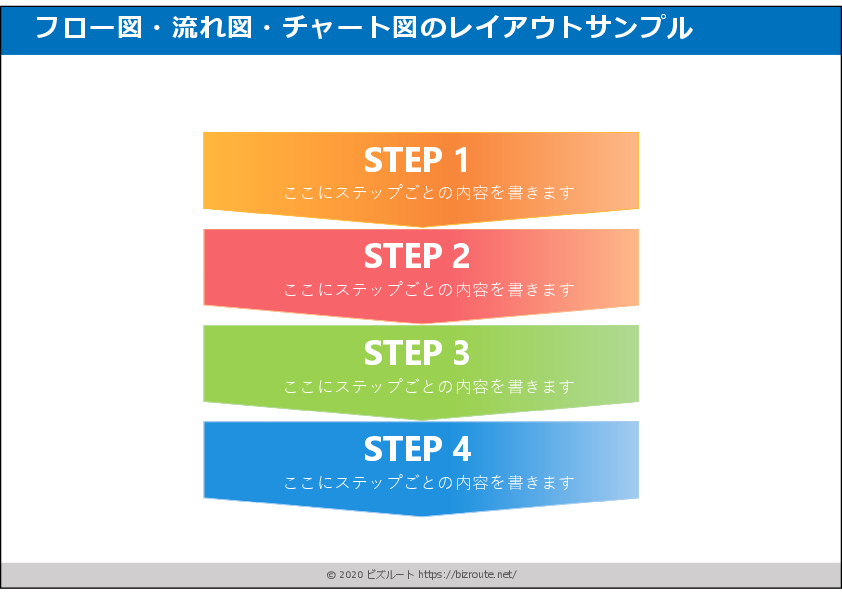 フロー図・流れ図・チャート図のレイアウトサンプル

STEP 1
ここにステップごとの内容を書きます

STEP 2
ここにステップごとの内容を書きます

STEP 3
ここにステップごとの内容を書きます

STEP 4
ここにステップごとの内容を書きます

© 2020 ビズルート https://bizroute.net/